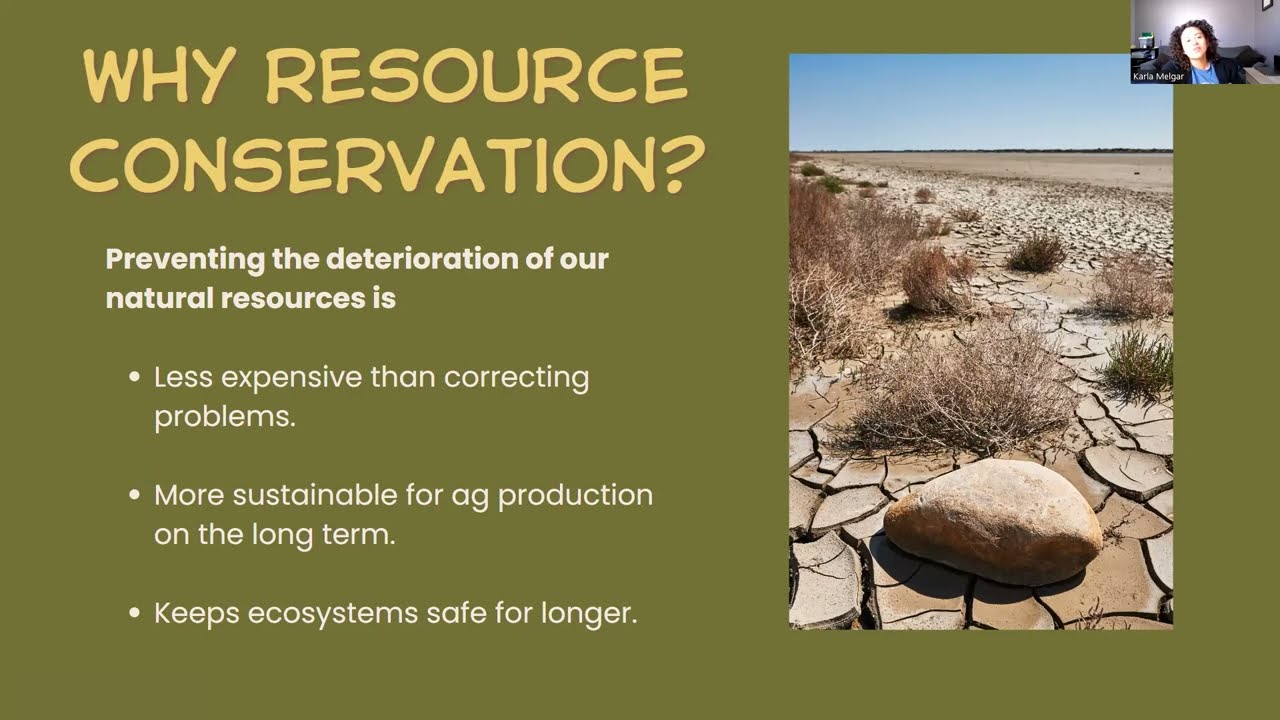 WHY RESOURCE CONSERVATION?

Preventing the deterioration of our natural resources is

• Less expensive than correcting problems.

• More sustainable for ag production on the long term.

• Keeps ecosystems safe for longer.

Karla Melgar